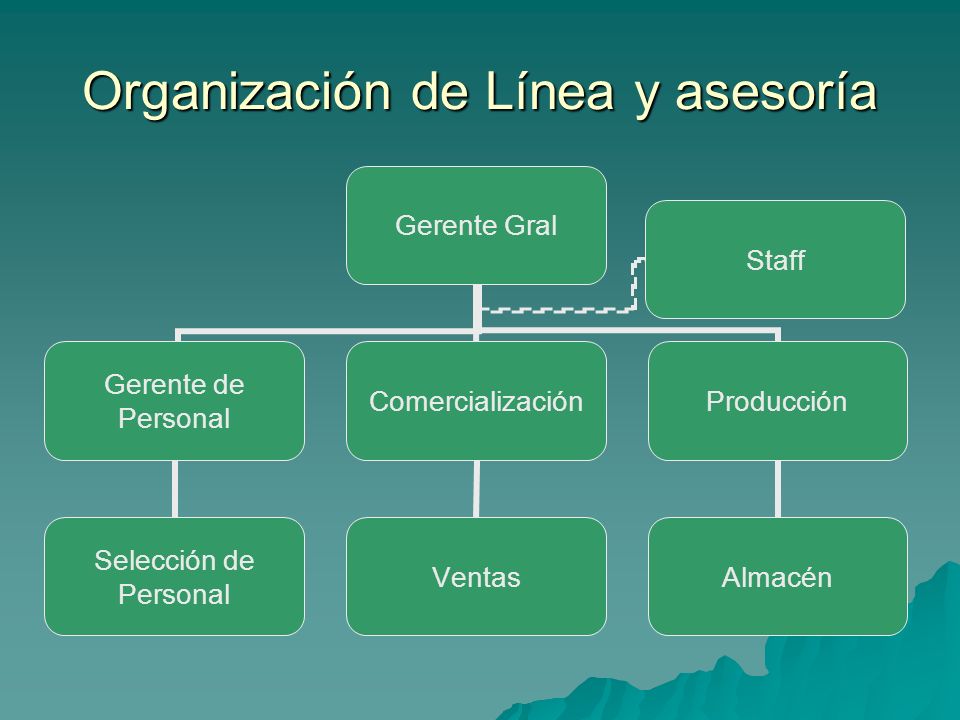 Organización de Línea y asesoría

Gerente Gral

Staff

Gerente de Personal

Comercialización

Producción

Selección de Personal

Ventas

Almacén